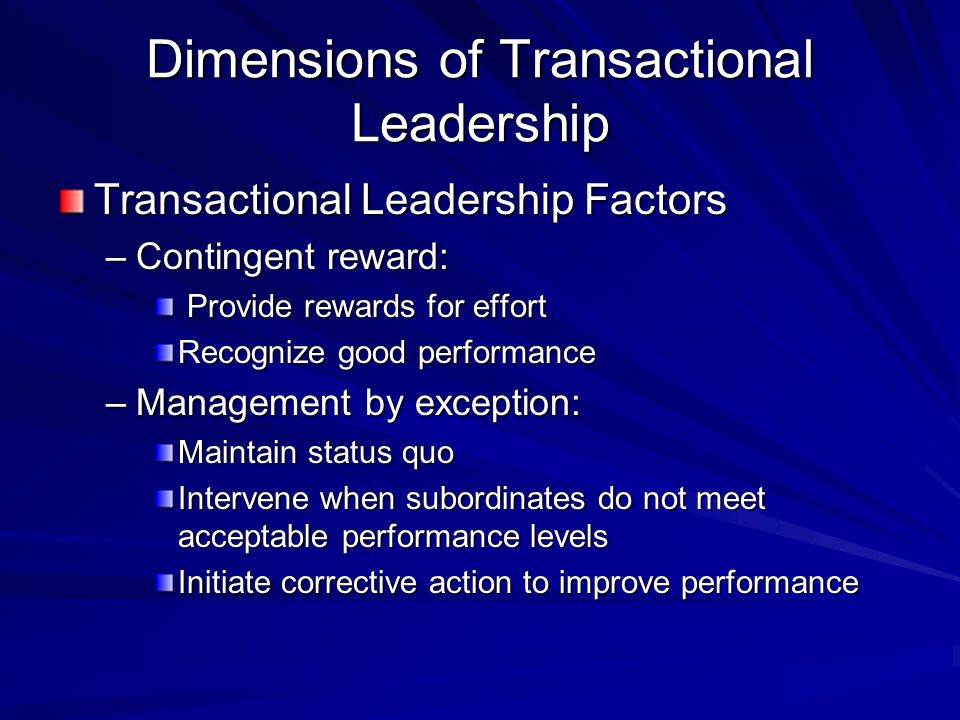 Dimensions of Transactional Leadership

Transactional Leadership Factors

– Contingent reward:

Provide rewards for effort

Recognize good performance

– Management by exception:

Maintain status quo

Intervene when subordinates do not meet acceptable performance levels

Initiate corrective action to improve performance